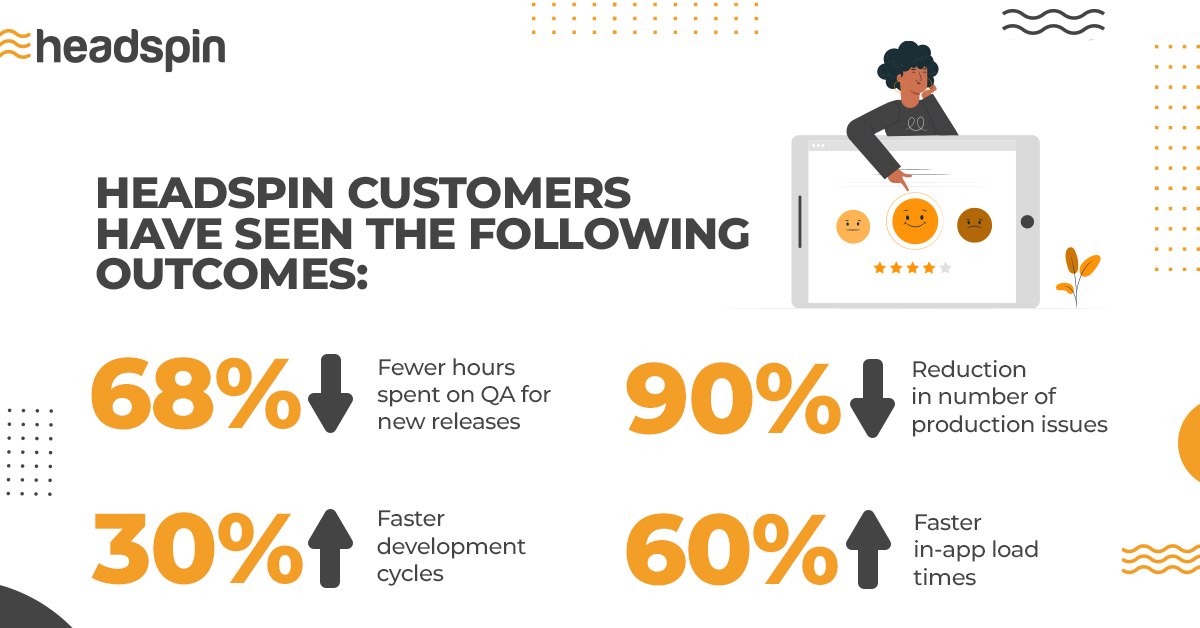 headspin

HEADSPIN CUSTOMERS HAVE SEEN THE FOLLOWING OUTCOMES:

68% Fewer hours spent on QA for new releases

90% Reduction in number of production issues

30% Faster development cycles

60% Faster in-app load times